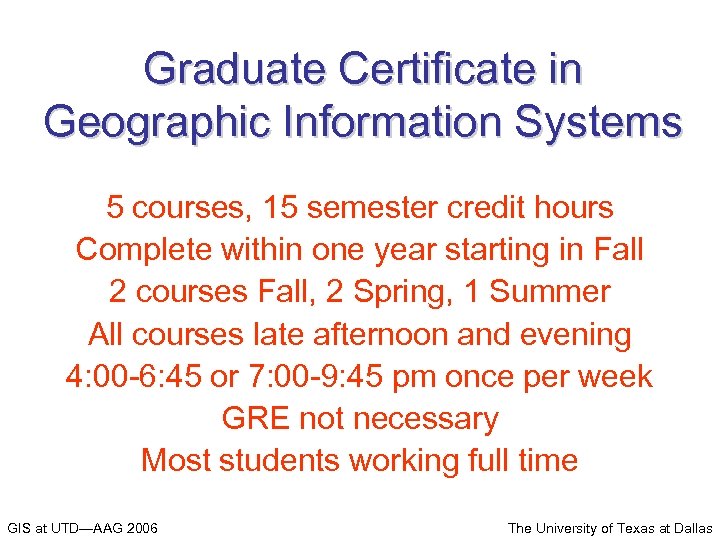 Graduate Certificate in Geographic Information Systems

5 courses, 15 semester credit hours
Complete within one year starting in Fall
2 courses Fall, 2 Spring, 1 Summer
All courses late afternoon and evening
4:00-6:45 or 7:00-9:45 pm once per week
GRE not necessary
Most students working full time

GIS at UTD—AAG 2006

The University of Texas at Dallas